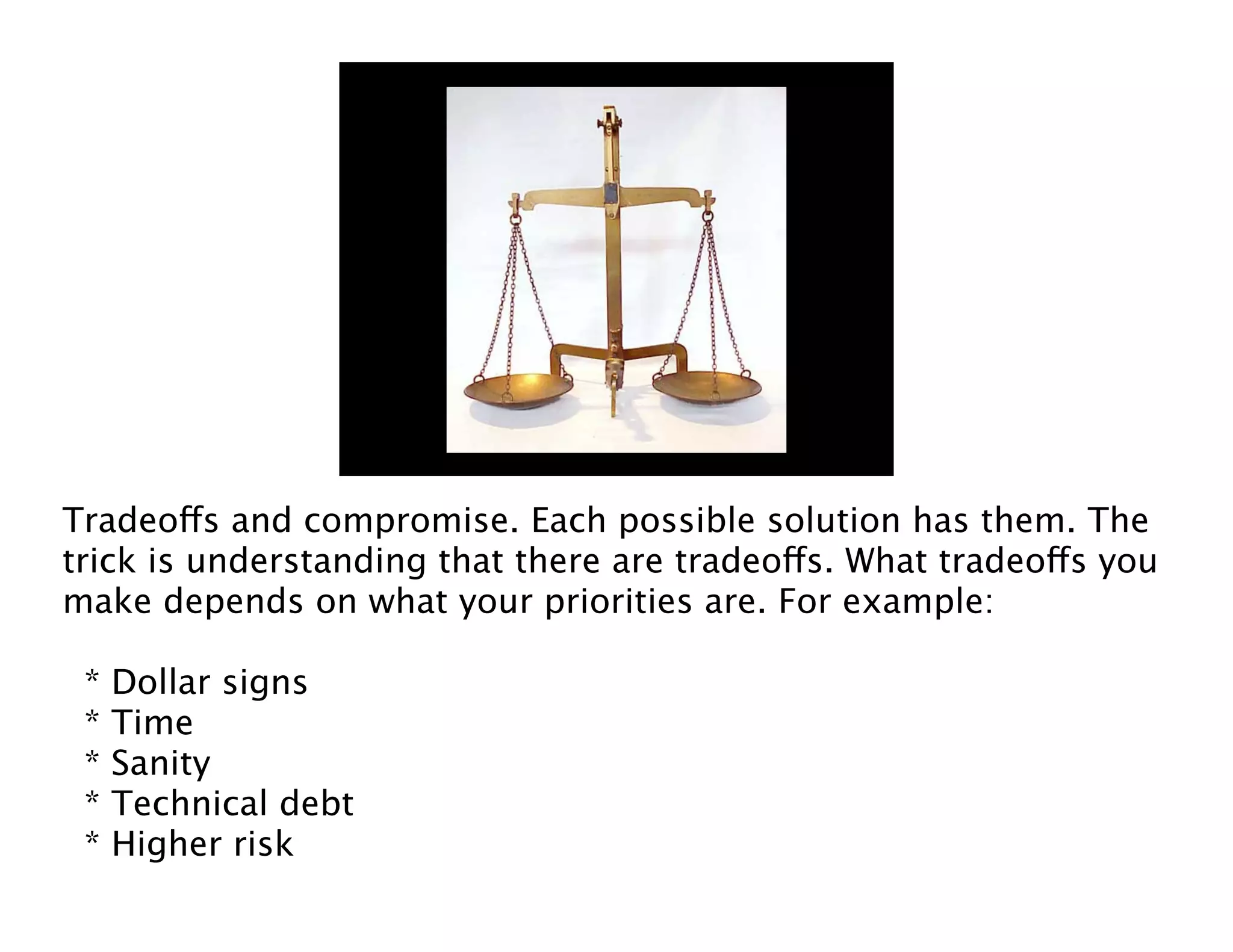 Tradeoffs and compromise. Each possible solution has them. The trick is understanding that there are tradeoffs. What tradeoffs you make depends on what your priorities are. For example:

* Dollar signs
* Time
* Sanity
* Technical debt
* Higher risk